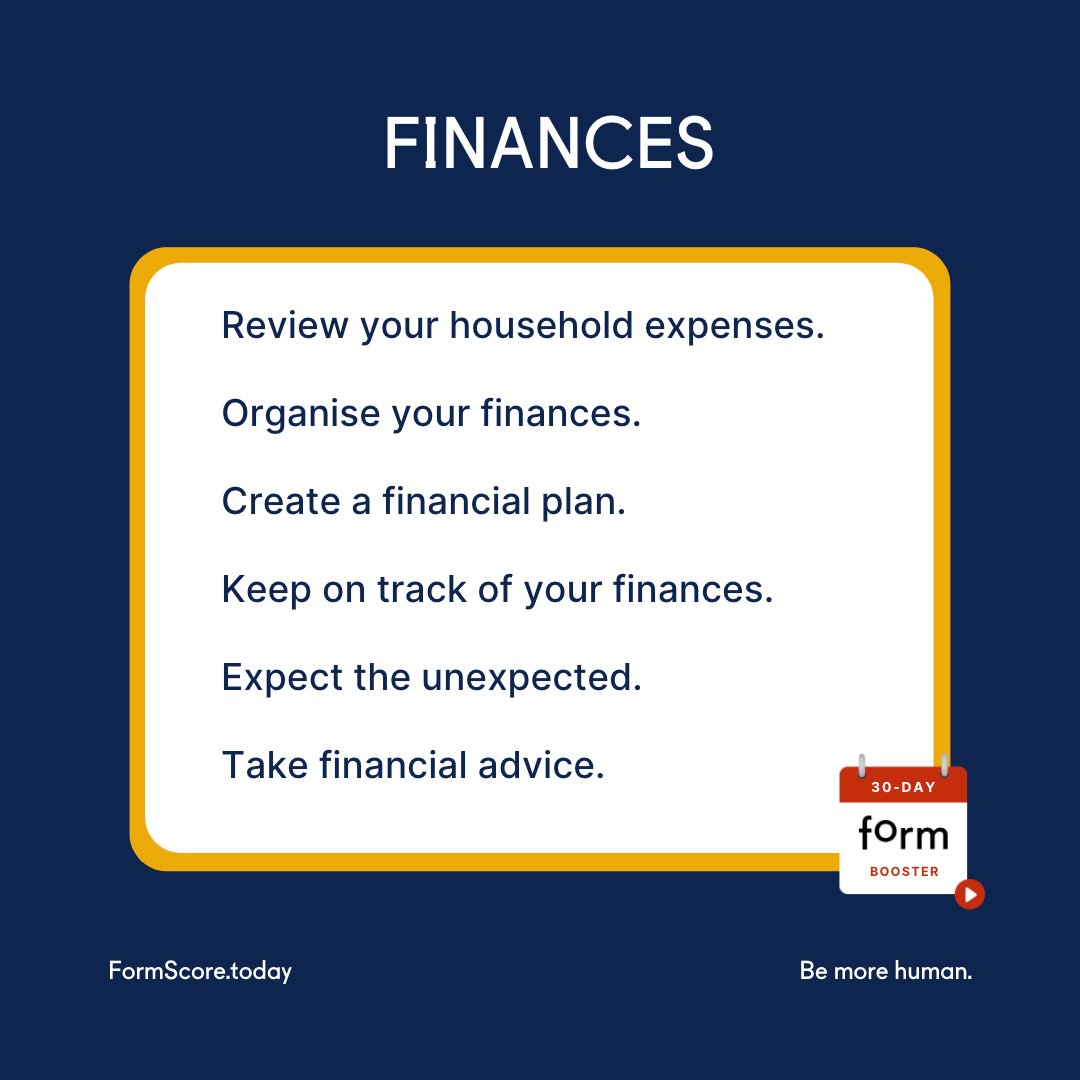 FINANCES

Review your household expenses.

Organise your finances.

Create a financial plan.

Keep on track of your finances.

Expect the unexpected.

Take financial advice.

30-DAY
form
BOOSTER

FormScore.today

Be more human.